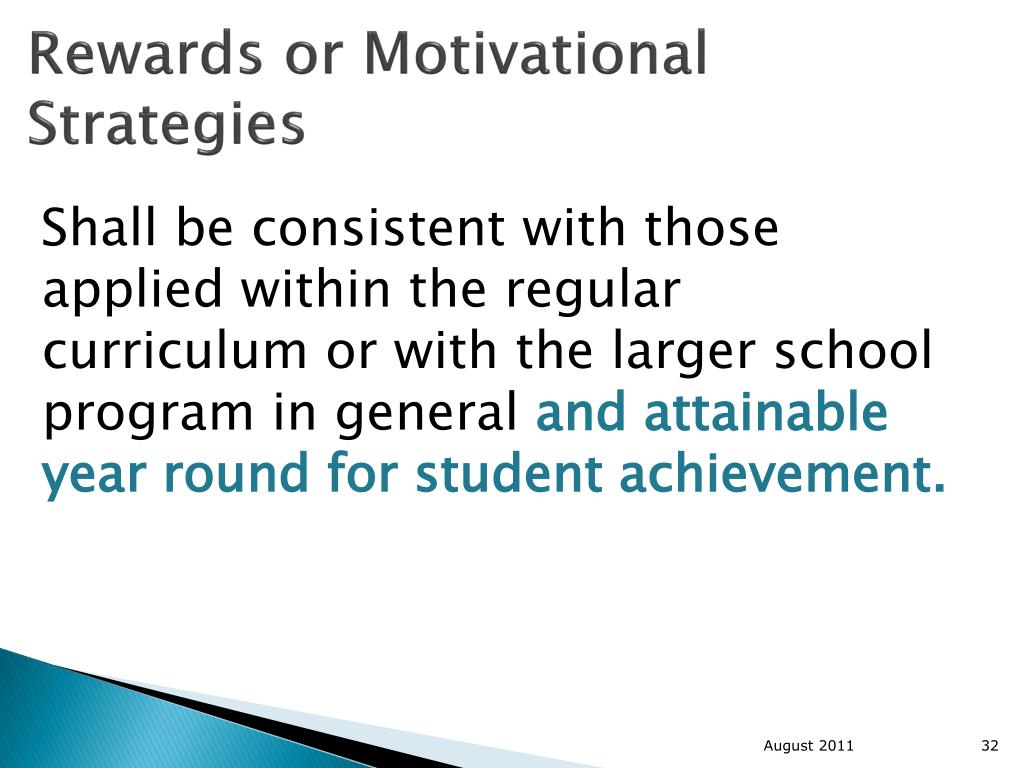 Rewards or Motivational Strategies

Shall be consistent with those applied within the regular curriculum or with the larger school program in general and attainable year round for student achievement.

August 2011

32